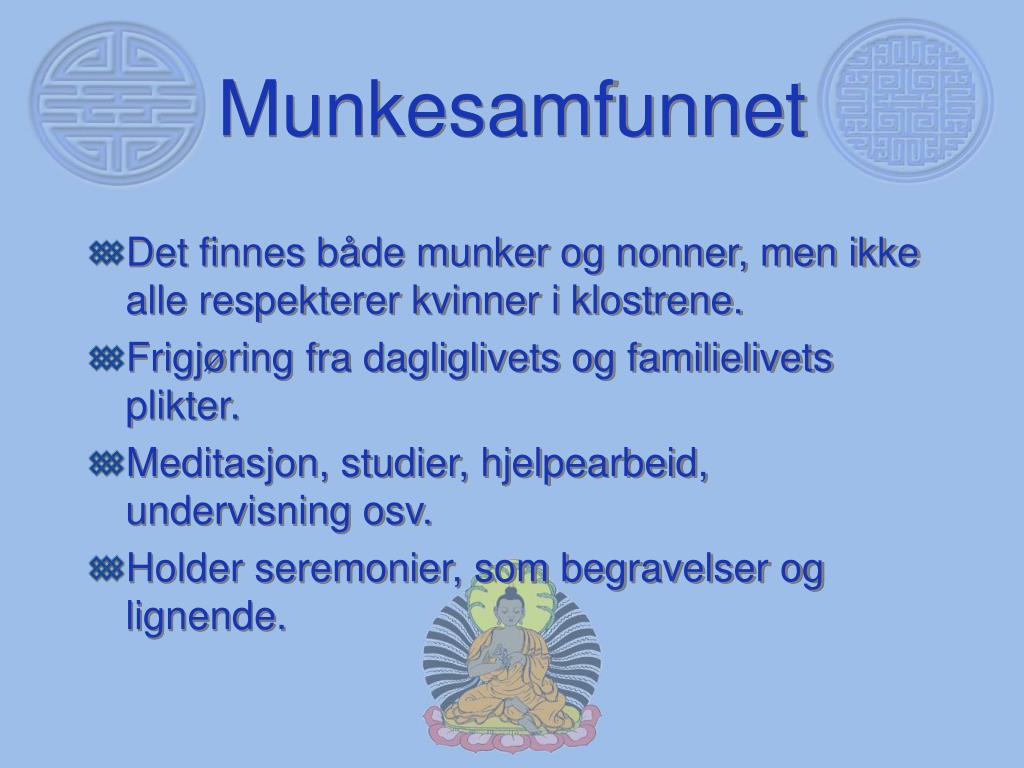 Munkesamfunnet

Det finnes både munker og nonner, men ikke alle respekterer kvinner i klostrene.

Frigjøring fra dagliglivets og familielivets plikter.

Meditasjon, studier, hjelpearbeid, undervisning osv.

Holder seremonier, som begravelser og lignende.